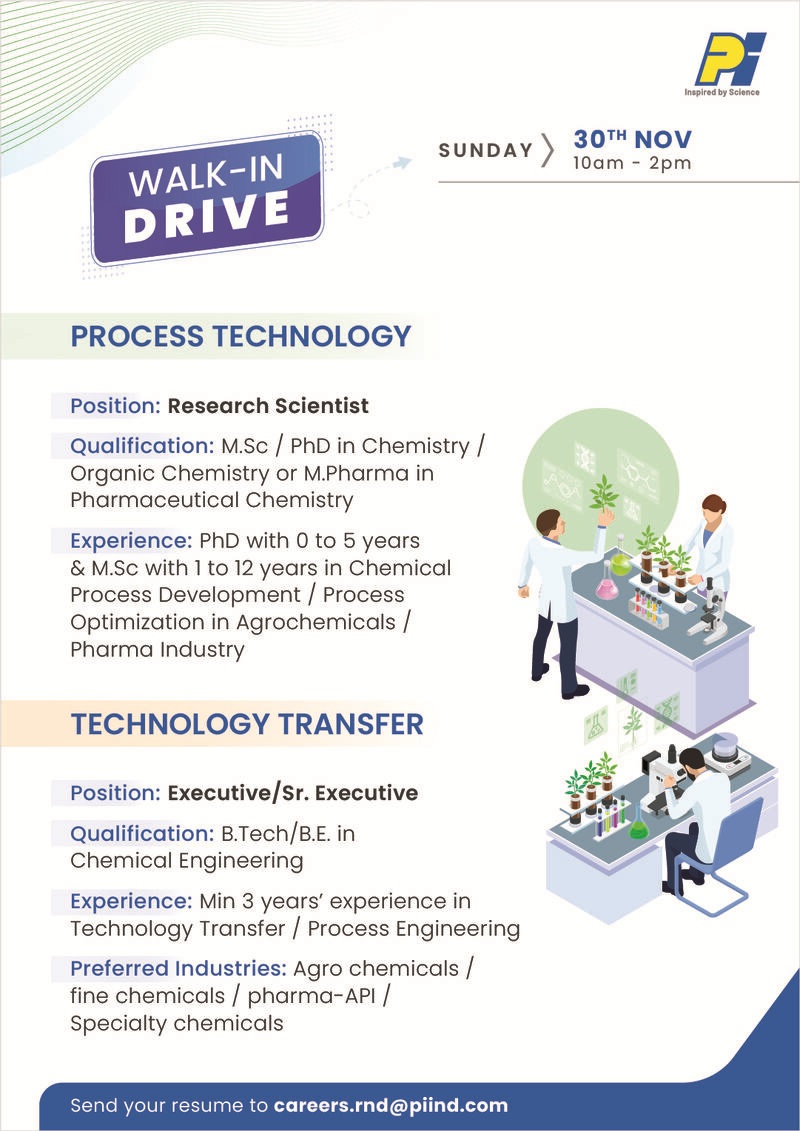 PI
Inspired by Science

WALK-IN DRIVE

SUNDAY 30TH NOV
10am - 2pm

PROCESS TECHNOLOGY

Position: Research Scientist

Qualification: M.Sc / PhD in Chemistry / Organic Chemistry or M.Pharma in Pharmaceutical Chemistry

Experience: PhD with 0 to 5 years & M.Sc with 1 to 12 years in Chemical Process Development / Process Optimization in Agrochemicals / Pharma Industry

TECHNOLOGY TRANSFER

Position: Executive/Sr. Executive

Qualification: B.Tech/B.E. in Chemical Engineering

Experience: Min 3 years' experience in Technology Transfer / Process Engineering

Preferred Industries: Agro chemicals / fine chemicals / pharma-API / Specialty chemicals

Send your resume to careers.rnd@piind.com